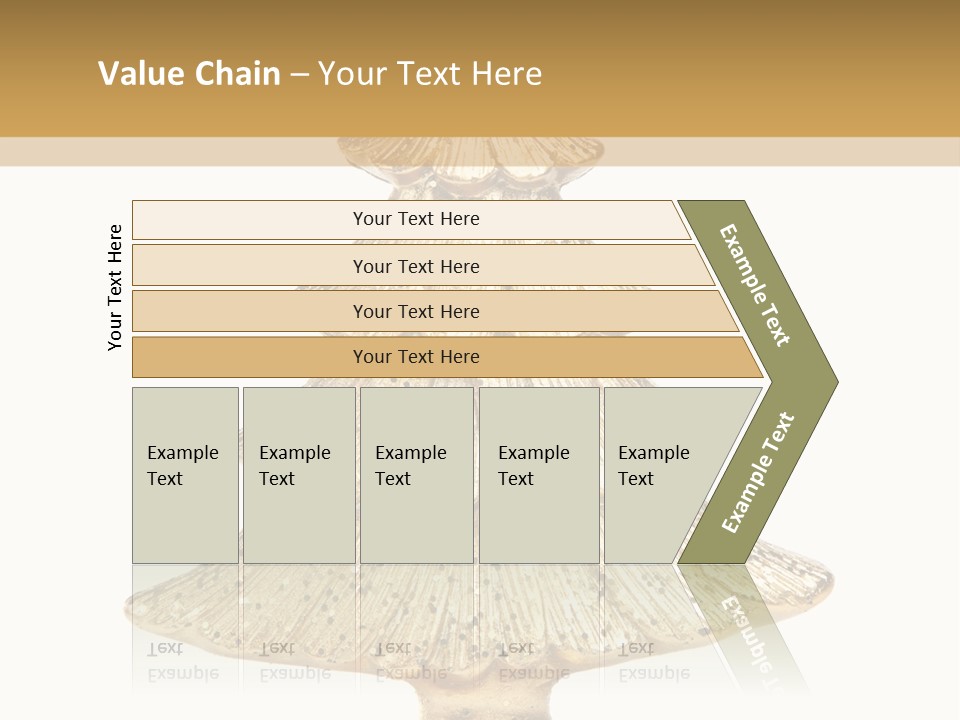 Value Chain – Your Text Here

Your Text Here

Your Text Here

Your Text Here

Your Text Here

Your Text Here

Example Text

Example Text

Example Text

Example Text

Example Text

Example Text

Example Text